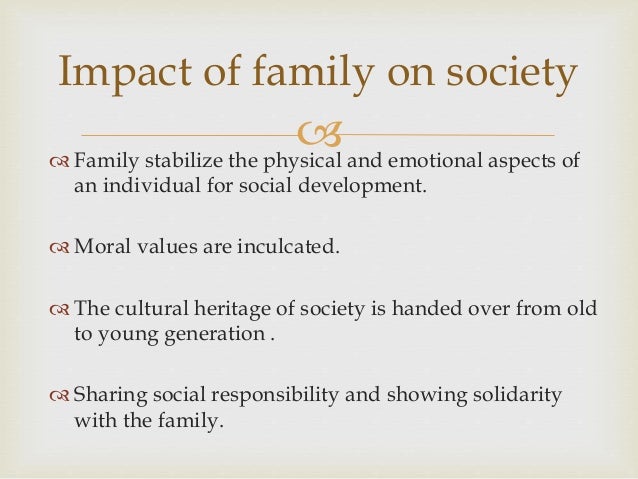 Impact of family on society

Family stabilize the physical and emotional aspects of an individual for social development.

Moral values are inculcated.

The cultural heritage of society is handed over from old to young generation .

Sharing social responsibility and showing solidarity with the family.